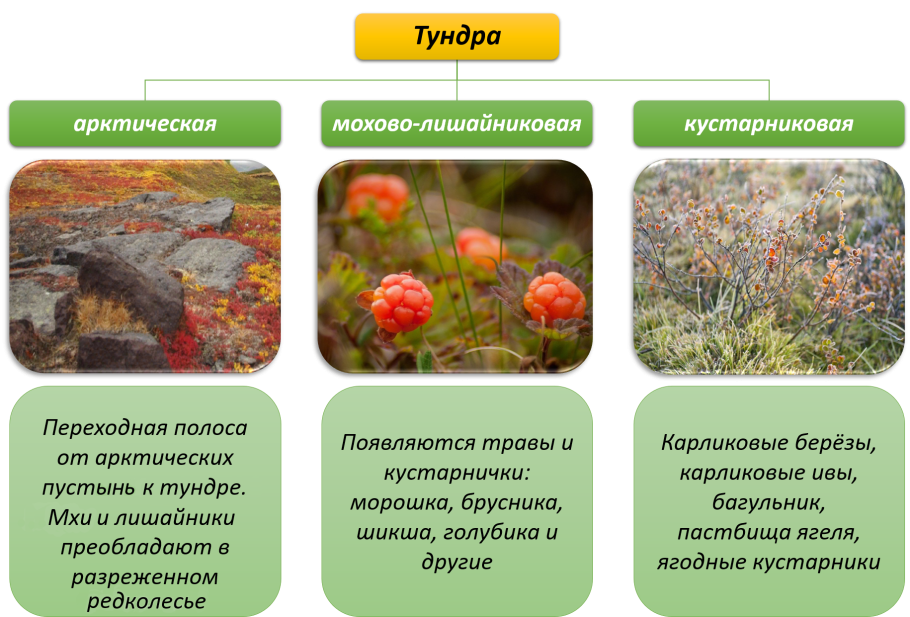 Тундра

арктическая

мохово-лишайниковая

кустарниковая

Переходная полоса от арктических пустынь к тундре. Мхи и лишайники преобладают в разреженном редколесье

Появляются травы и кустарнички: морошка, брусника, шикша, голубика и другие

Карликовые берёзы, карликовые ивы, багульник, пастбища ягеля, ягодные кустарники